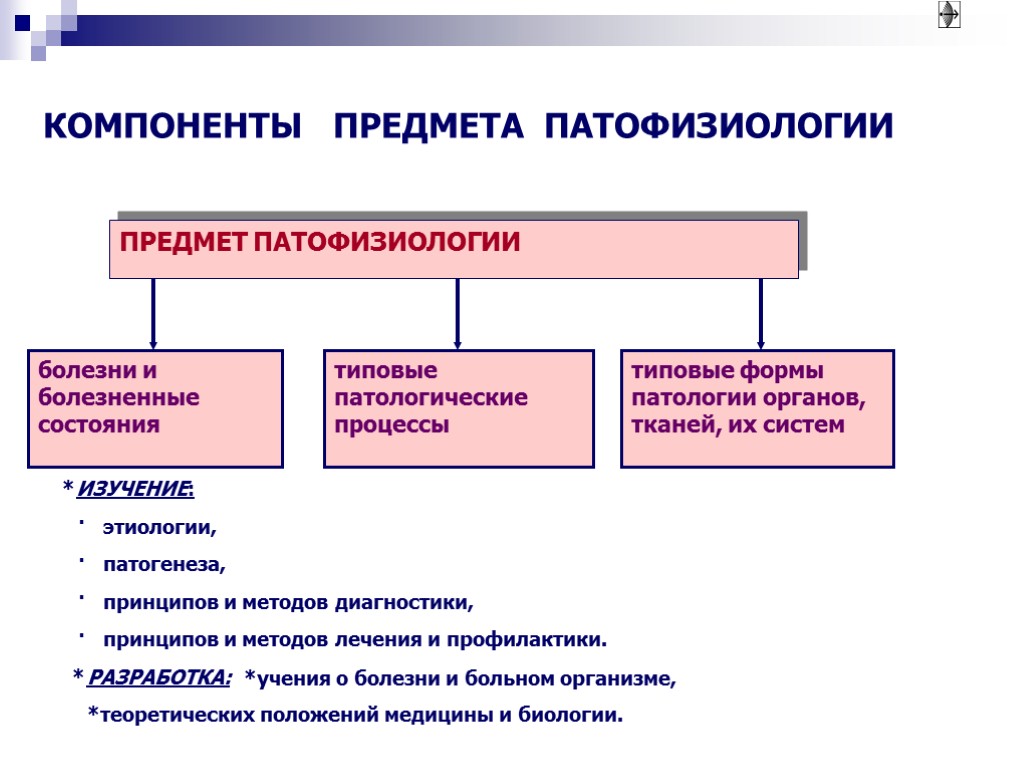 КОМПОНЕНТЫ ПРЕДМЕТА ПАТОФИЗИОЛОГИИ

ПРЕДМЕТ ПАТОФИЗИОЛОГИИ

болезни и болезненные состояния

типовые патологические процессы

типовые формы патологии органов, тканей, их систем

* ИЗУЧЕНИЕ:

· этиологии,

· патогенеза,

· принципов и методов диагностики,

· принципов и методов лечения и профилактики.

* РАЗРАБОТКА: *учения о болезни и больном организме,

*теоретических положений медицины и биологии.